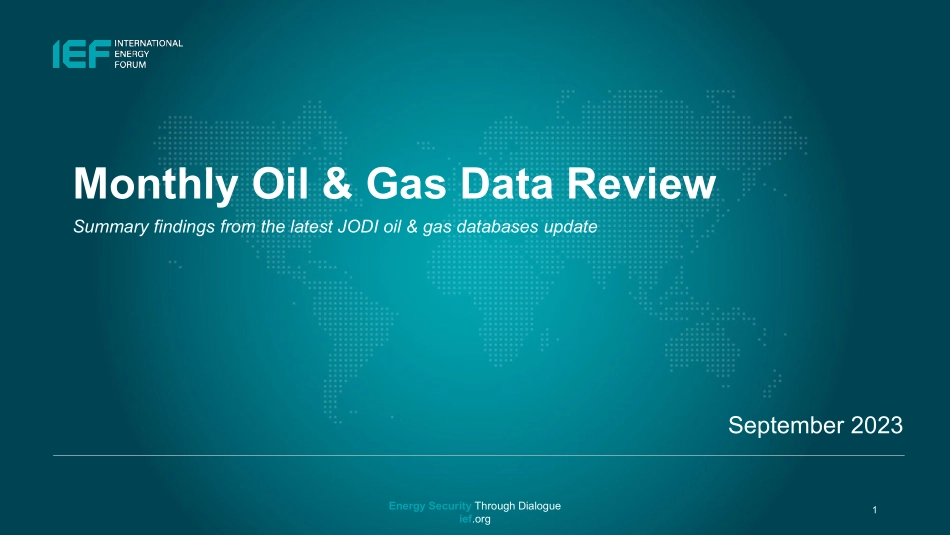 IEF INTERNATIONAL ENERGY FORUM

Monthly Oil & Gas Data Review

Summary findings from the latest JODI oil & gas databases update

September 2023

Energy Security Through Dialogue
ief.org

1